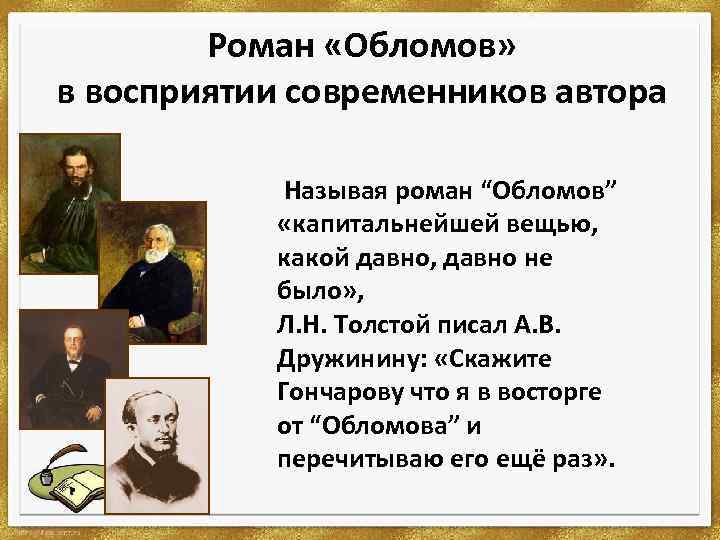 Роман «Обломов» в восприятии современников автора

Называя роман “Обломов” «капитальнейшей вещью, какой давно, давно не было», Л.Н. Толстой писал А.В. Дружинину: «Скажите Гончарову что я в восторге от “Обломова” и перечитываю его ещё раз».